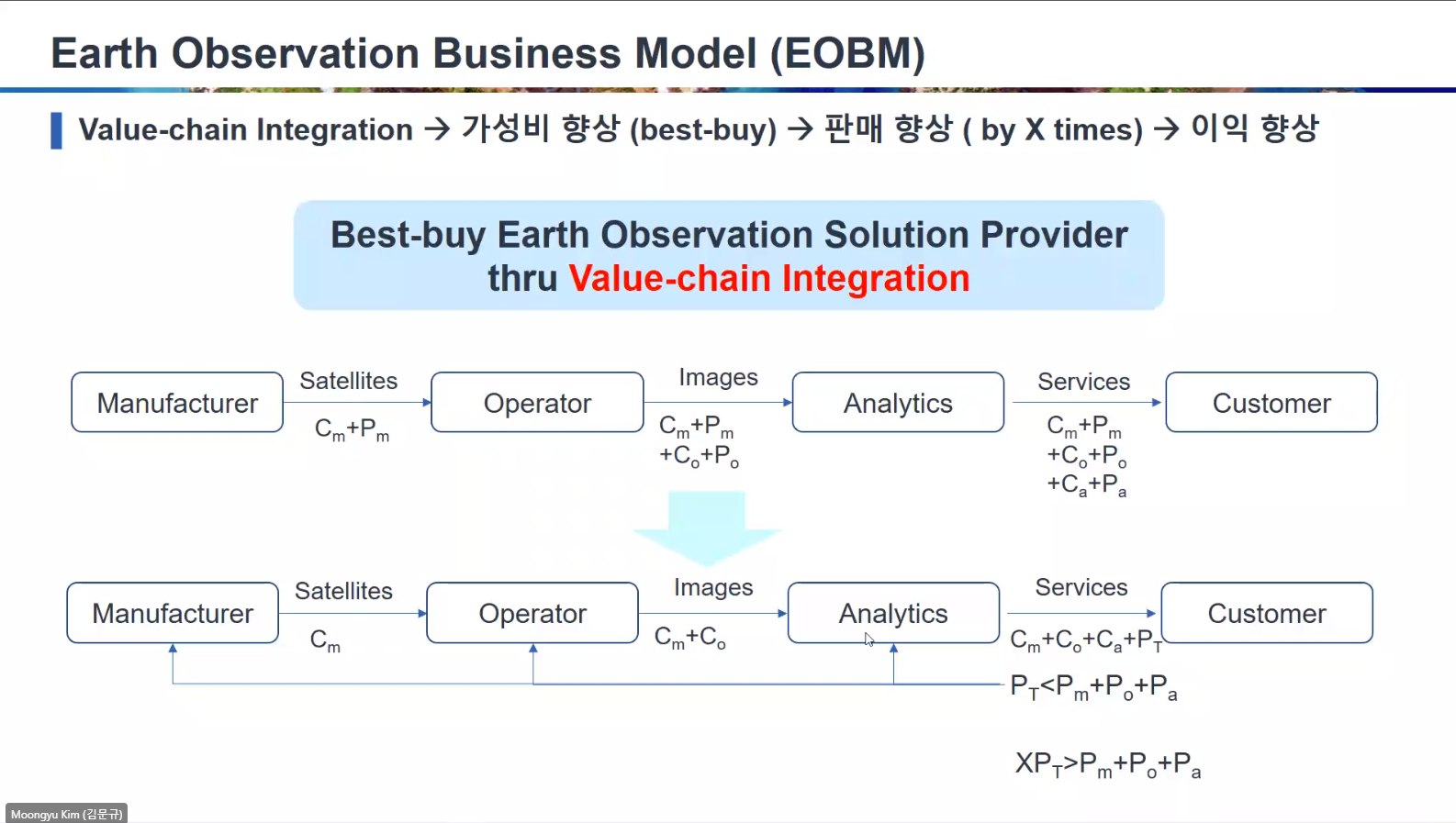 Earth Observation Business Model (EOBM)

Value-chain Integration → 가성비 향상 (best-buy) → 판매 향상 ( by X times) → 이익 향상

Best-buy Earth Observation Solution Provider thru Value-chain Integration

Manufacturer

Satellites

$C_m+P_m$

Operator

Images

$C_m+P_m$ $+C_o+P_o$

Analytics

Services

$C_m+P_m$ $+C_o+P_o$ $+C_a+P_a$

Customer

Manufacturer

Satellites

$C_m$

Operator

Images

$C_m+C_o$

Analytics

Services

$C_m+C_o+C_a+P_T$

Customer

$P_T<P_m+P_o+P_a$

$XP_T>P_m+P_o+P_a$

Moongyu Kim (김문규)